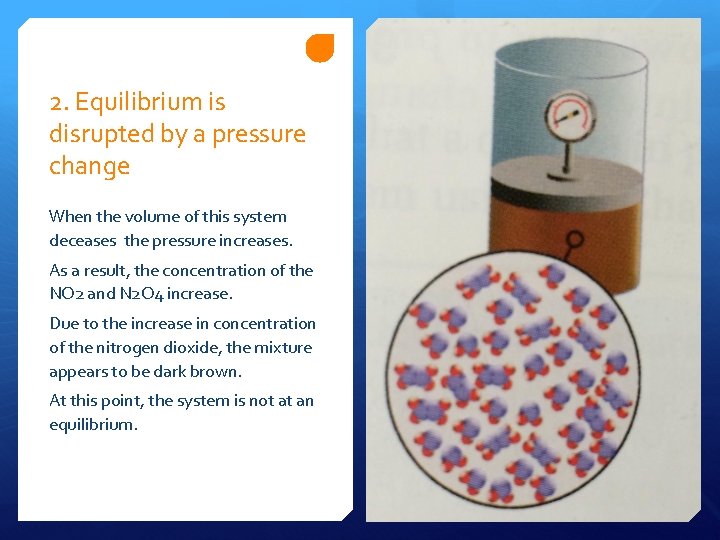 2. Equilibrium is disrupted by a pressure change

When the volume of this system deceases the pressure increases.

As a result, the concentration of the NO2 and N2O4 increase.

Due to the increase in concentration of the nitrogen dioxide, the mixture appears to be dark brown.

At this point, the system is not at an equilibrium.